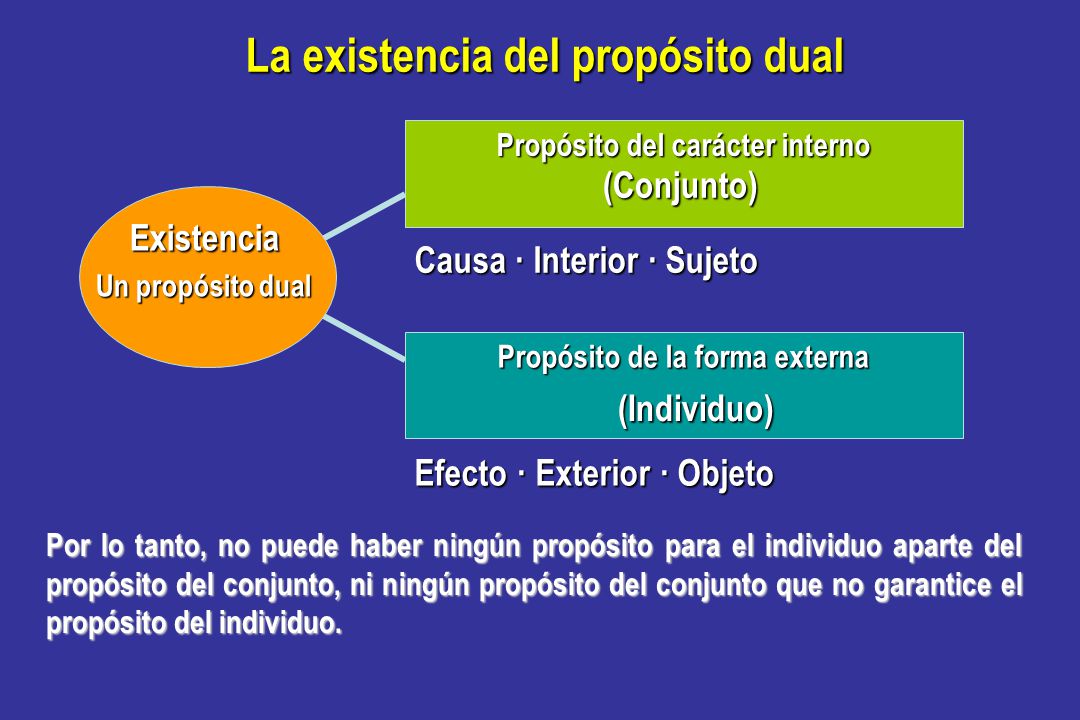 La existencia del propósito dual

Existencia
Un propósito dual

Propósito del carácter interno
(Conjunto)

Causa · Interior · Sujeto

Propósito de la forma externa
(Individuo)

Efecto · Exterior · Objeto

Por lo tanto, no puede haber ningún propósito para el individuo aparte del propósito del conjunto, ni ningún propósito del conjunto que no garantice el propósito del individuo.